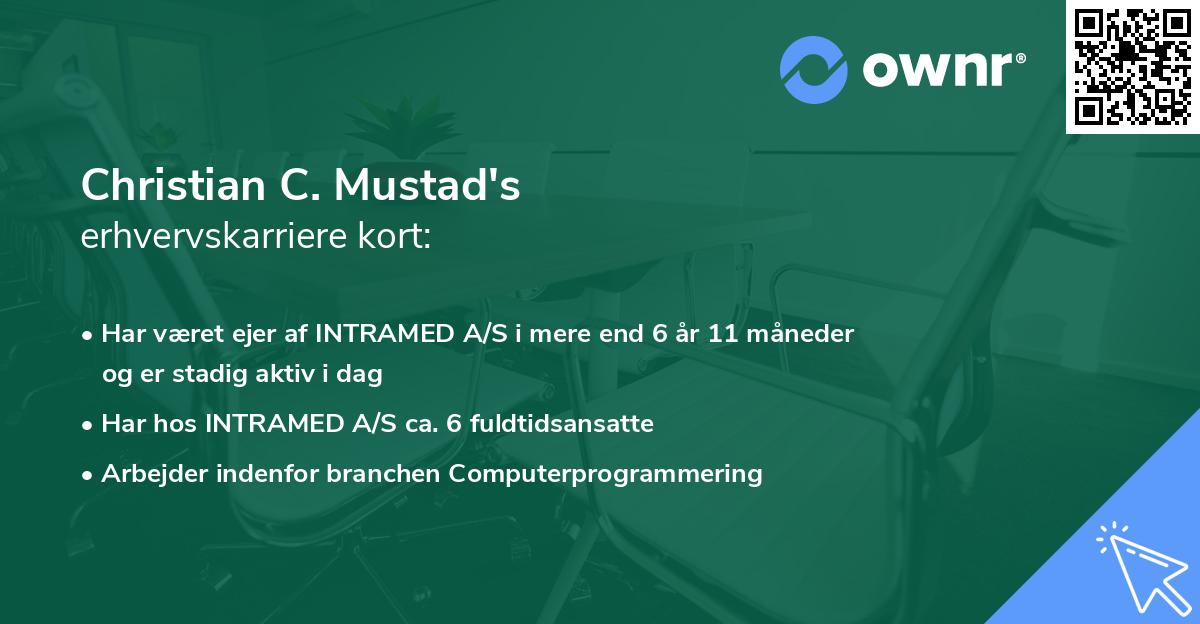 ownr®

Christian C. Mustad's
erhvervskarriere kort:

• Har været ejer af INTRAMED A/S i mere end 6 år 11 måneder og er stadig aktiv i dag
• Har hos INTRAMED A/S ca. 6 fuldtidsansatte
• Arbejder indenfor branchen Computerprogrammering